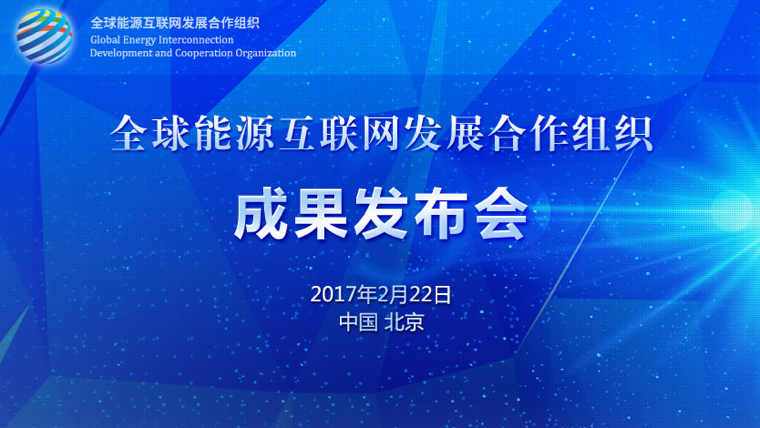 全球能源互联网发展合作组织
Global Energy Interconnection
Development and Cooperation Organization

全球能源互联网发展合作组织

成果发布会

2017年2月22日
中国 北京